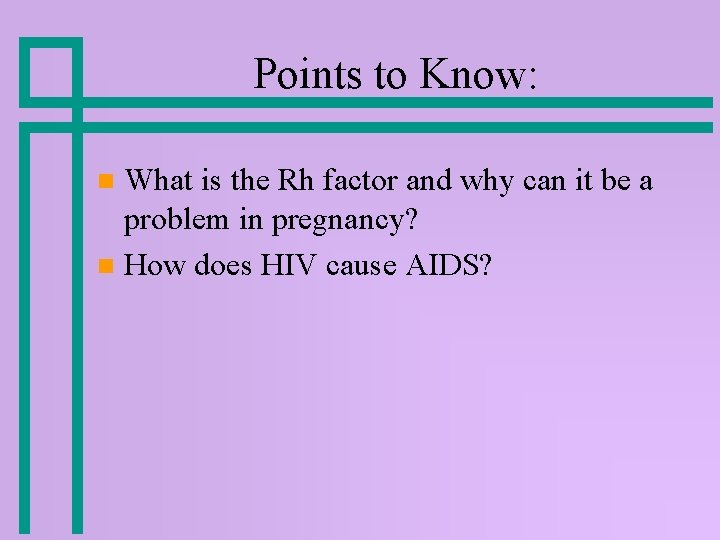 Points to Know:

What is the Rh factor and why can it be a problem in pregnancy?

How does HIV cause AIDS?